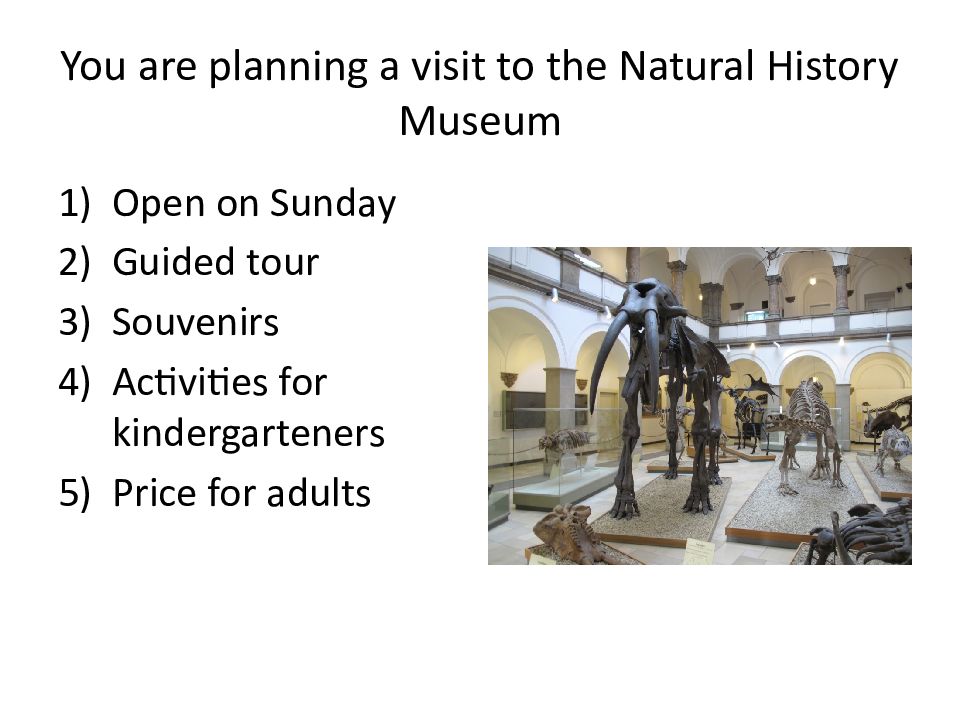 You are planning a visit to the Natural History Museum

1) Open on Sunday
2) Guided tour
3) Souvenirs
4) Activities for kindergarteners
5) Price for adults